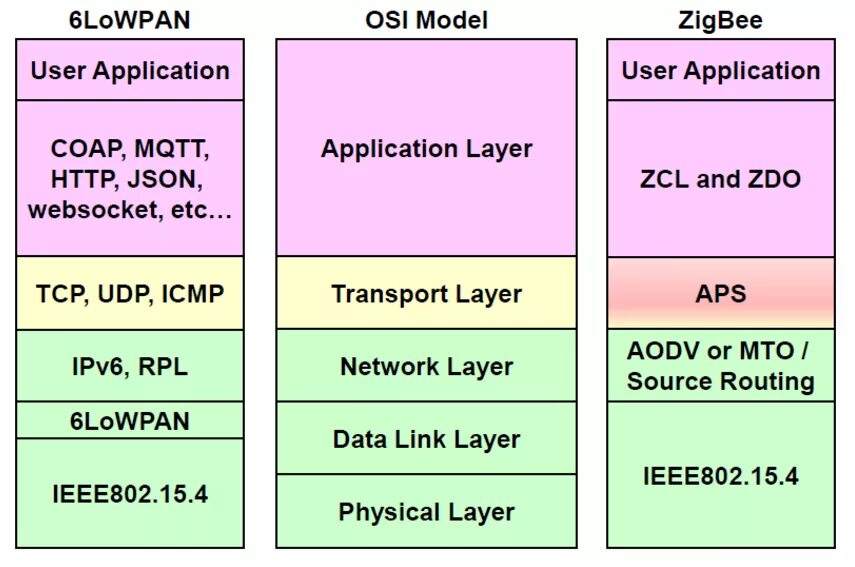 6LoWPAN

User Application

COAP, MQTT, HTTP, JSON, websocket, etc…

TCP, UDP, ICMP

IPv6, RPL

6LoWPAN

IEEE802.15.4

OSI Model

Application Layer

Transport Layer

Network Layer

Data Link Layer

Physical Layer

ZigBee

User Application

ZCL and ZDO

APS

AODV or MTO / Source Routing

IEEE802.15.4